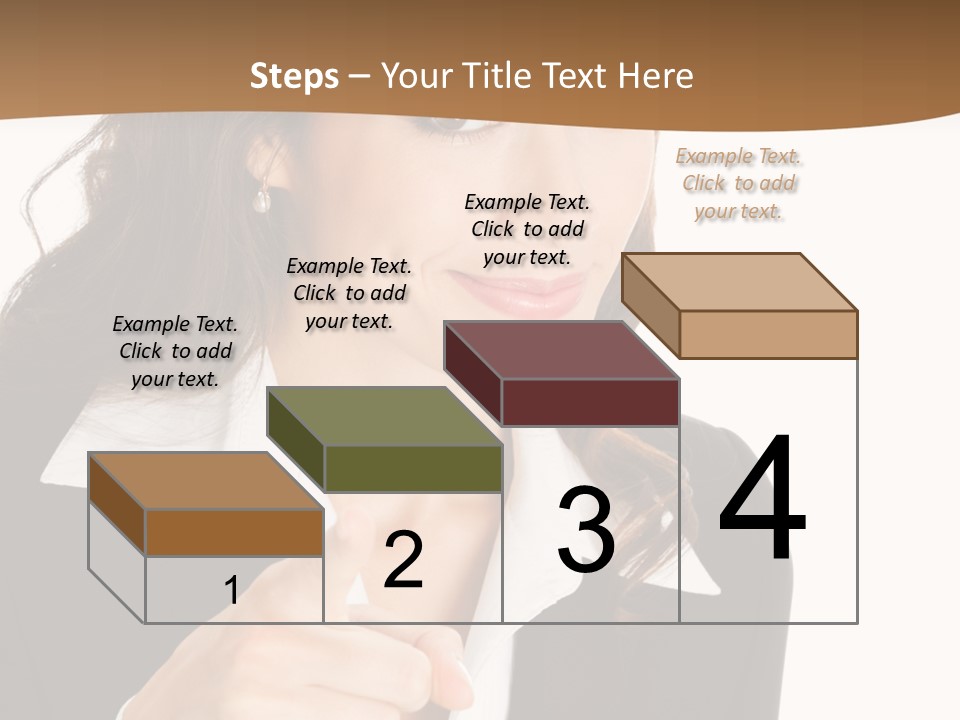 Steps – Your Title Text Here

Example Text. Click to add your text.

Example Text. Click to add your text.

Example Text. Click to add your text.

Example Text. Click to add your text.

1

2

3

4